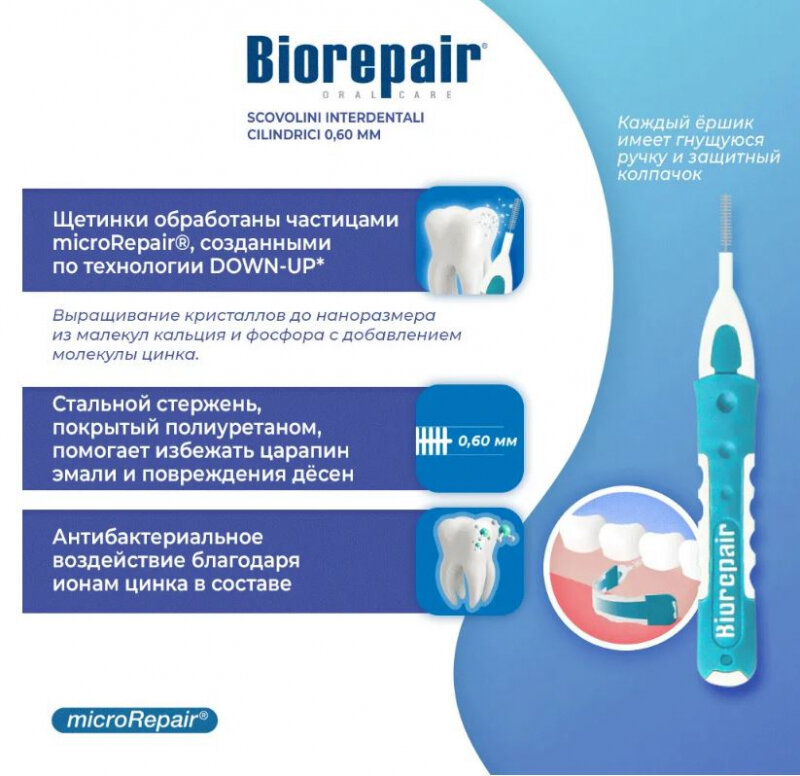 Biorepair®
ORAL CARE

SCOVOLINI INTERDENTALI CILINDRICI 0,60 MM

Каждый ёршик имеет гнущуюся ручку и защитный колпачок

Щетинки обработаны частицами microRepair®, созданными по технологии DOWN-UP*

Выращивание кристаллов до наноразмера из малекул кальция и фосфора с добавлением молекулы цинка.

Стальной стержень, покрытый полиуретаном, помогает избежать царапин эмали и повреждения дёсен

0,60 мм

Антибактериальное воздействие благодаря ионам цинка в составе

Biorepair

microRepair®